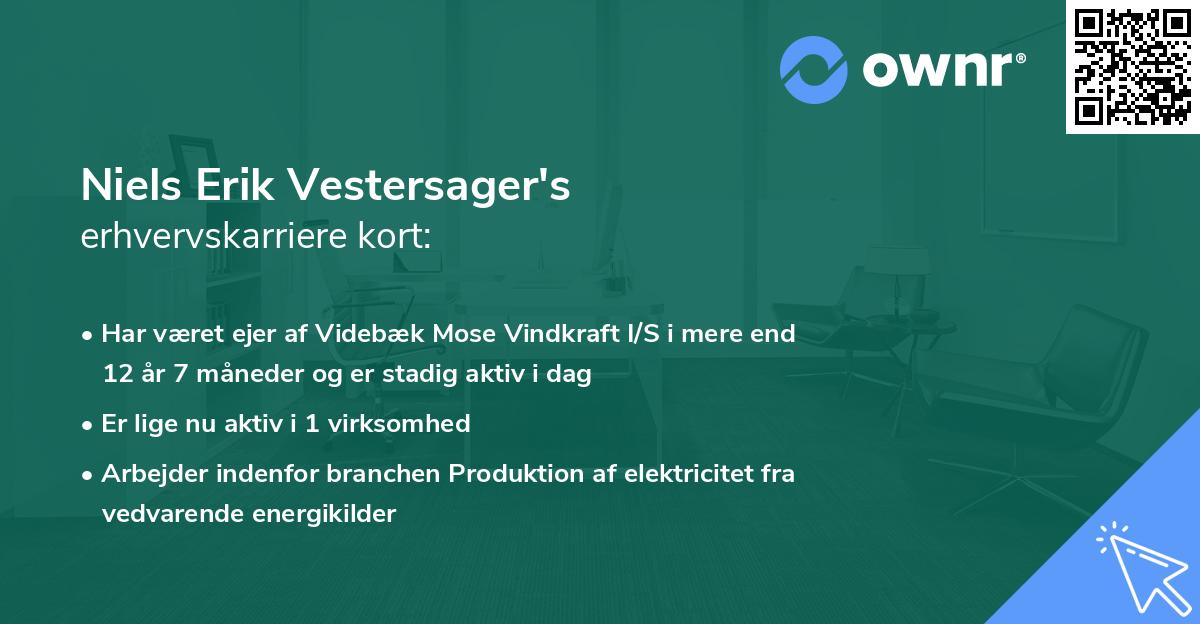 ownr®

Niels Erik Vestersager's
erhvervskarriere kort:

• Har været ejer af Videbæk Mose Vindkraft I/S i mere end 12 år 7 måneder og er stadig aktiv i dag

• Er lige nu aktiv i 1 virksomhed

• Arbejder indenfor branchen Produktion af elektricitet fra vedvarende energikilder